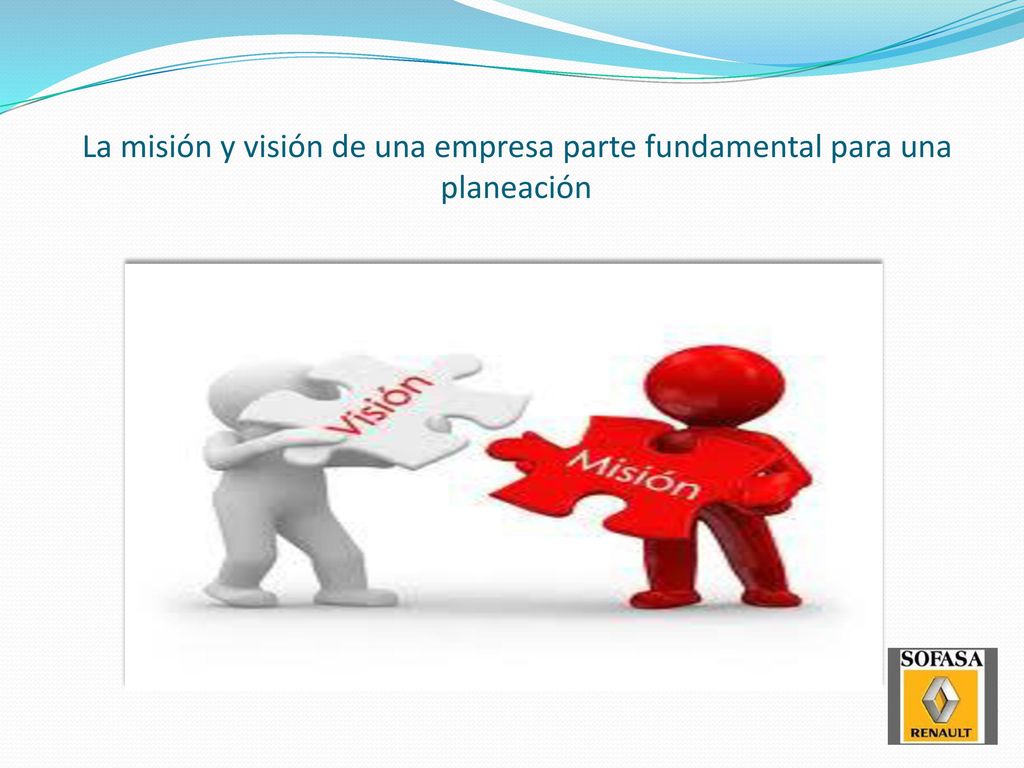 La misión y visión de una empresa parte fundamental para una planeación

Visión

Misión

SOFASA

RENAULT